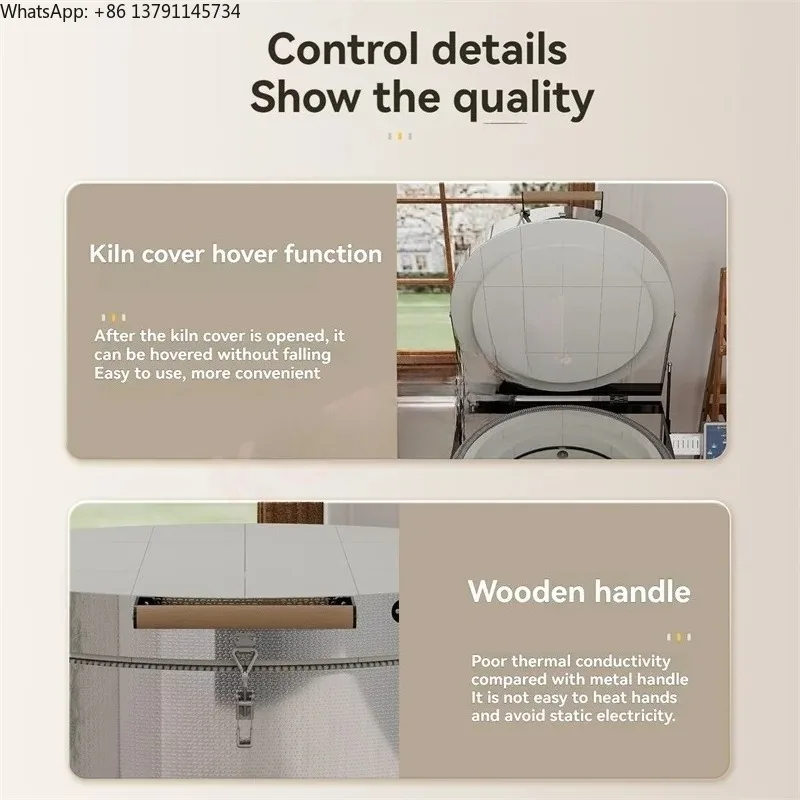 WhatsApp: +86 13791145734

Control details
Show the quality

Kiln cover hover function

After the kiln cover is opened, it can be hovered without falling
Easy to use, more convenient

Wooden handle

Poor thermal conductivity compared with metal handle
It is not easy to heat hands and avoid static electricity.